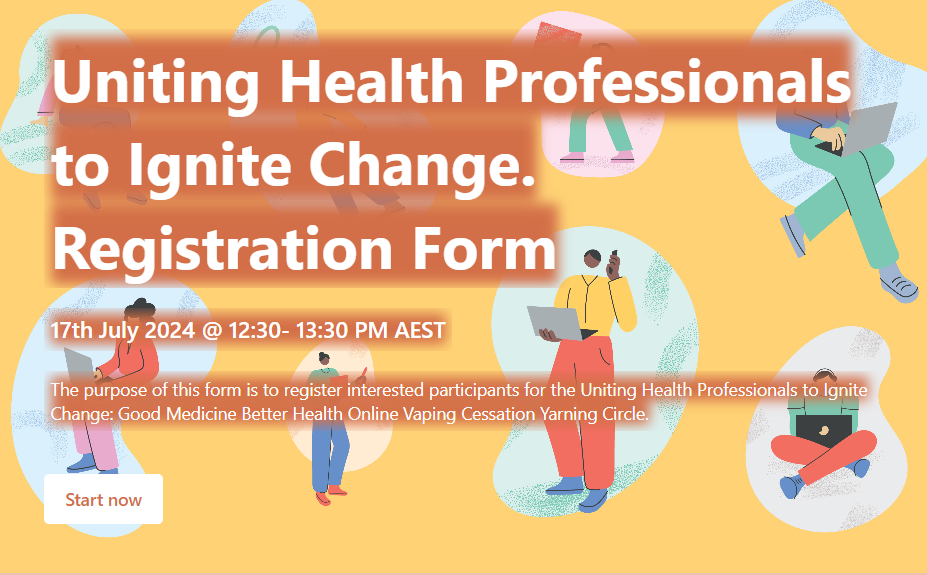 Uniting Health Professionals to Ignite Change. Registration Form

17th July 2024 @ 12:30- 13:30 PM AEST

The purpose of this form is to register interested participants for the Uniting Health Professionals to Ignite Change: Good Medicine Better Health Online Vaping Cessation Yarning Circle.

Start now